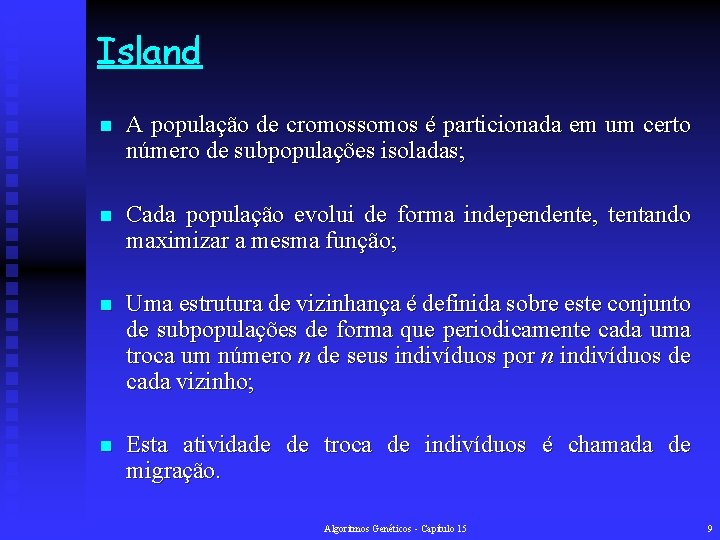 Island

A população de cromossomos é particionada em um certo número de subpopulações isoladas;

Cada população evolui de forma independente, tentando maximizar a mesma função;

Uma estrutura de vizinhança é definida sobre este conjunto de subpopulações de forma que periodicamente cada uma troca um número $n$ de seus indivíduos por $n$ indivíduos de cada vizinho;

Esta atividade de troca de indivíduos é chamada de migração.

Algoritmos Genéticos - Capítulo 15

9